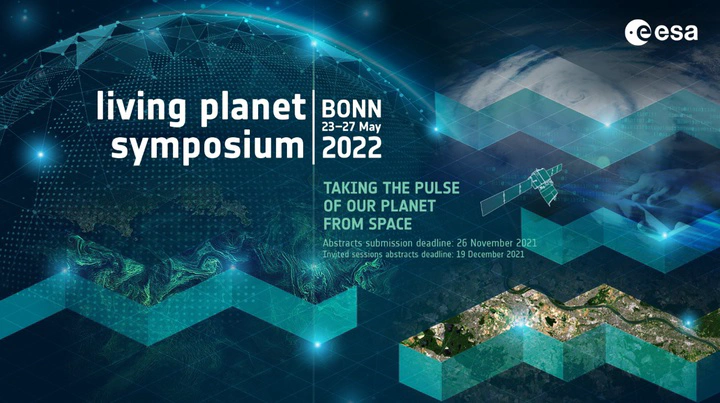 esa

living planet symposium

BONN
23–27 May
2022

TAKING THE PULSE OF OUR PLANET FROM SPACE

Abstracts submission deadline: 26 November 2021
Invited sessions abstracts deadline: 19 December 2021